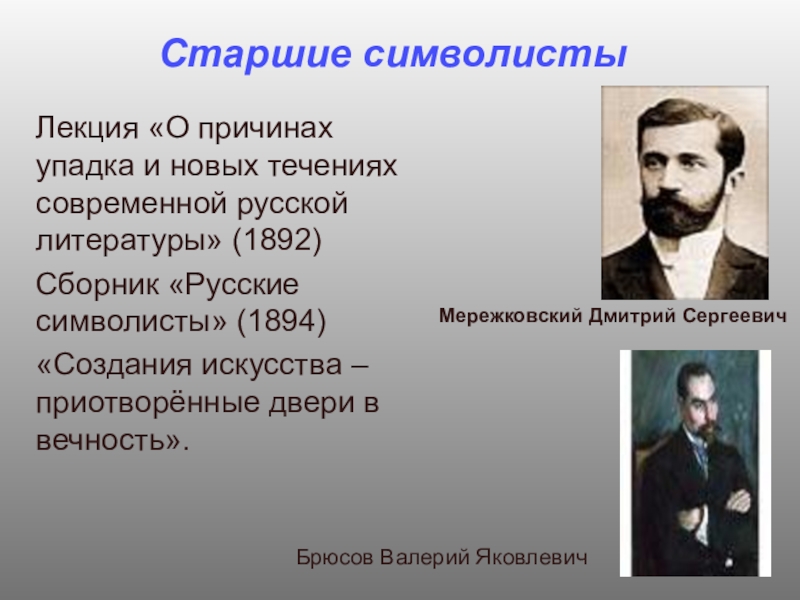 Старшие символисты

Лекция «О причинах упадка и новых течениях современной русской литературы» (1892)

Сборник «Русские символисты» (1894)

«Создания искусства – приотворённые двери в вечность».

Мережковский Дмитрий Сергеевич

Брюсов Валерий Яковлевич